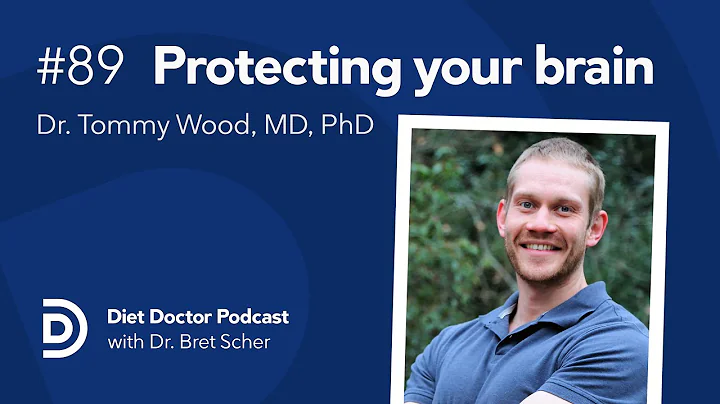 #89 Protecting your brain

Dr. Tommy Wood, MD, PhD

Diet Doctor Podcast
with Dr. Bret Scher